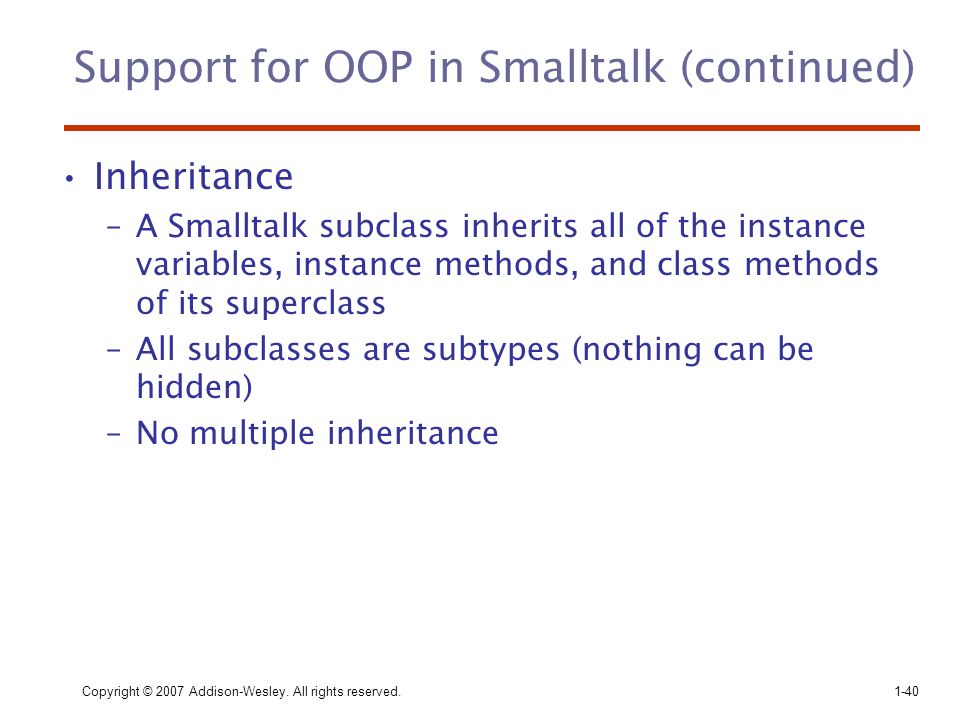 Support for OOP in Smalltalk (continued)

• Inheritance

– A Smalltalk subclass inherits all of the instance variables, instance methods, and class methods of its superclass

– All subclasses are subtypes (nothing can be hidden)

– No multiple inheritance

Copyright © 2007 Addison-Wesley. All rights reserved.

1-40